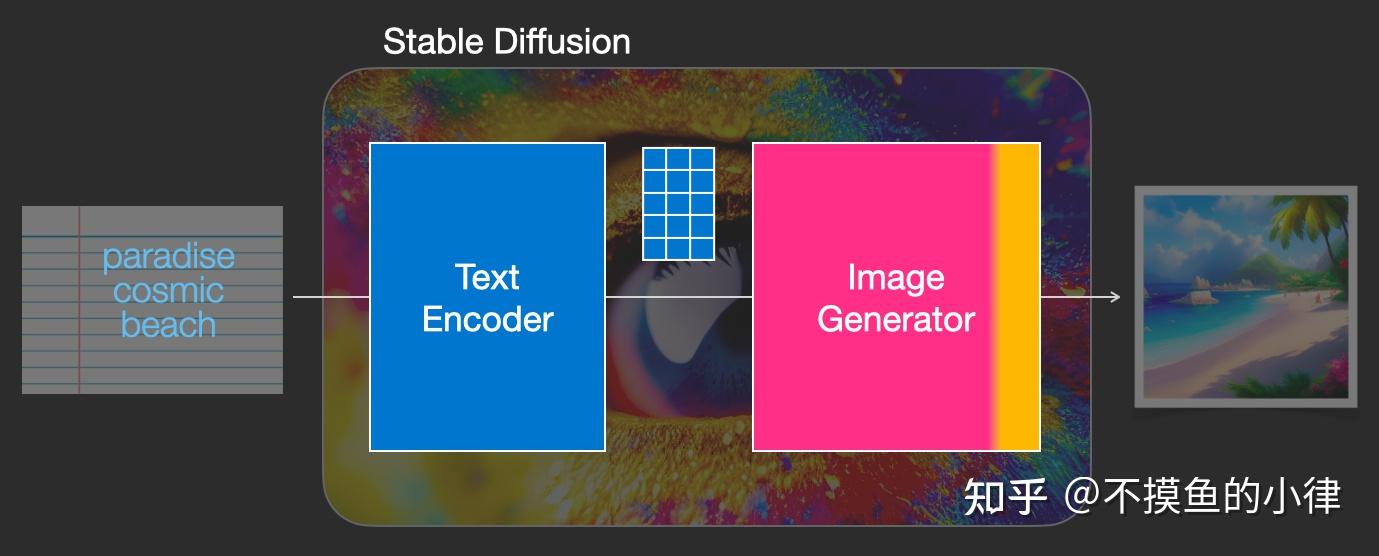 Stable Diffusion

paradise cosmic beach

Text Encoder

Image Generator

知乎 @不摸鱼的小律